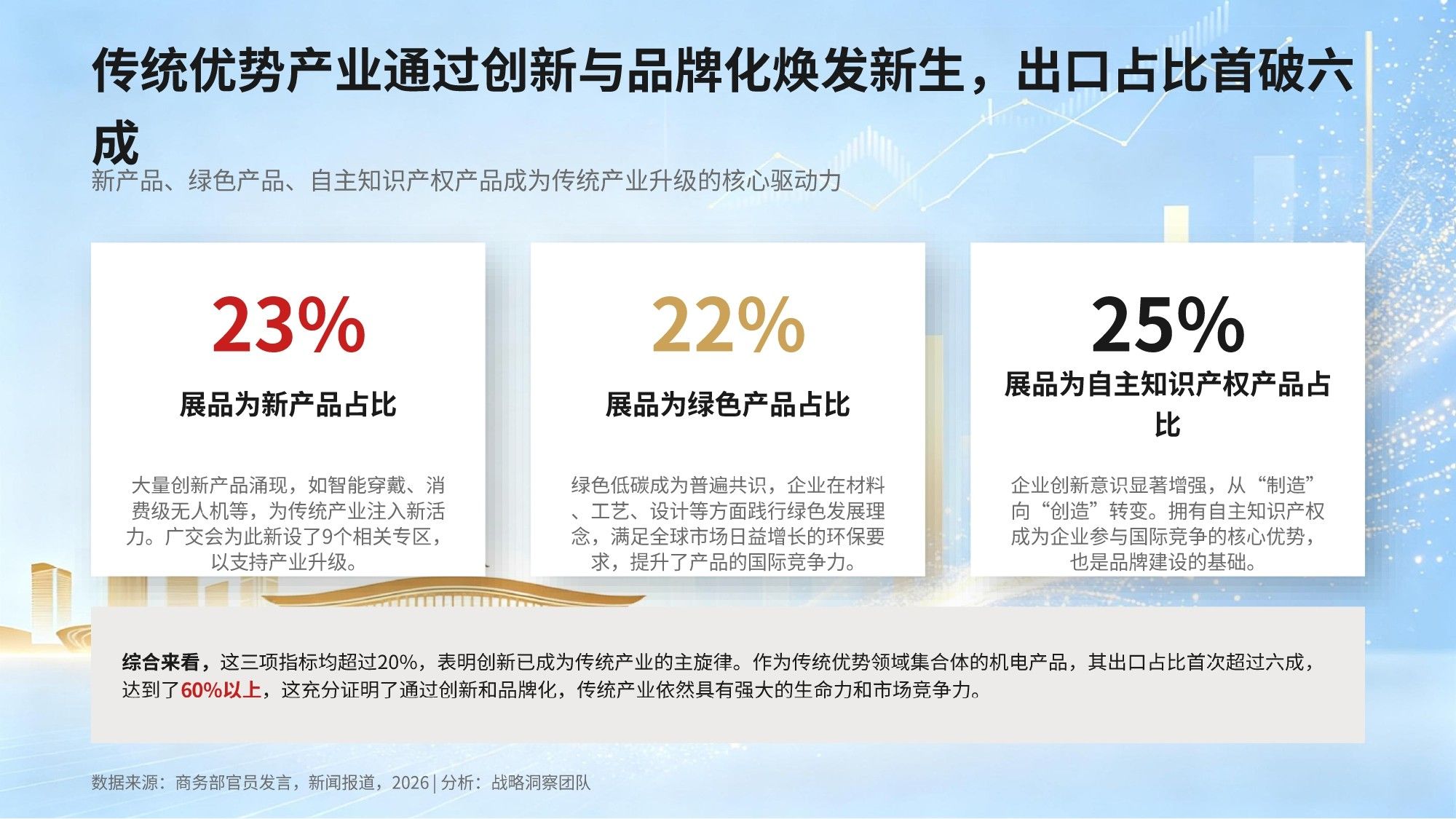 传统优势产业通过创新与品牌化焕发新生，出口占比首破六成

新产品、绿色产品、自主知识产权产品成为传统产业升级的核心驱动力

23%

展品为新产品占比

大量创新产品涌现，如智能穿戴、消费级无人机等，为传统产业注入新活力。广交会为此新设了9个相关专区，以支持产业升级。

22%

展品为绿色产品占比

绿色低碳成为普遍共识，企业在材料、工艺、设计等方面践行绿色发展理念，满足全球市场日益增长的环保要求，提升了产品的国际竞争力。

25%

展品为自主知识产权产品占比

企业创新意识显著增强，从“制造”向“创造”转变。拥有自主知识产权成为企业参与国际竞争的核心优势，也是品牌建设的基础。

综合来看，这三项指标均超过20%，表明创新已成为传统产业的主旋律。作为传统优势领域集合体的机电产品，其出口占比首次超过六成，达到了60%以上，这充分证明了通过创新和品牌化，传统产业依然具有强大的生命力和市场竞争力。

数据来源：商务部官员发言，新闻报道，2026 | 分析：战略洞察团队